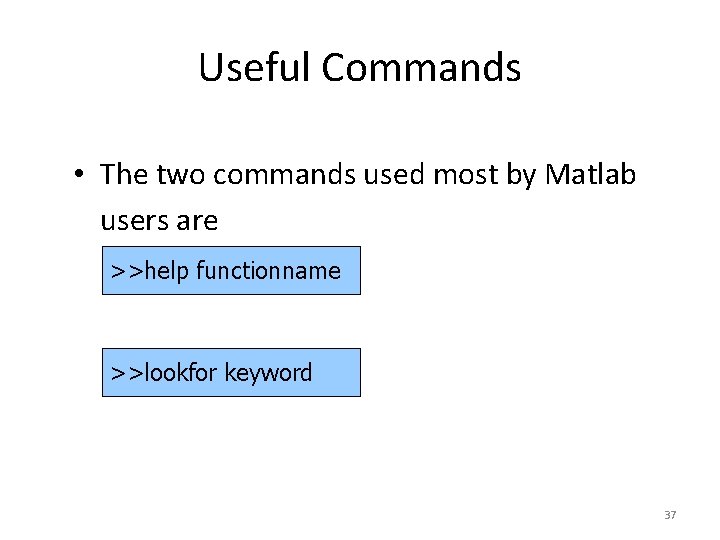 Useful Commands

• The two commands used most by Matlab users are

>>help functionname

>>lookfor keyword

37